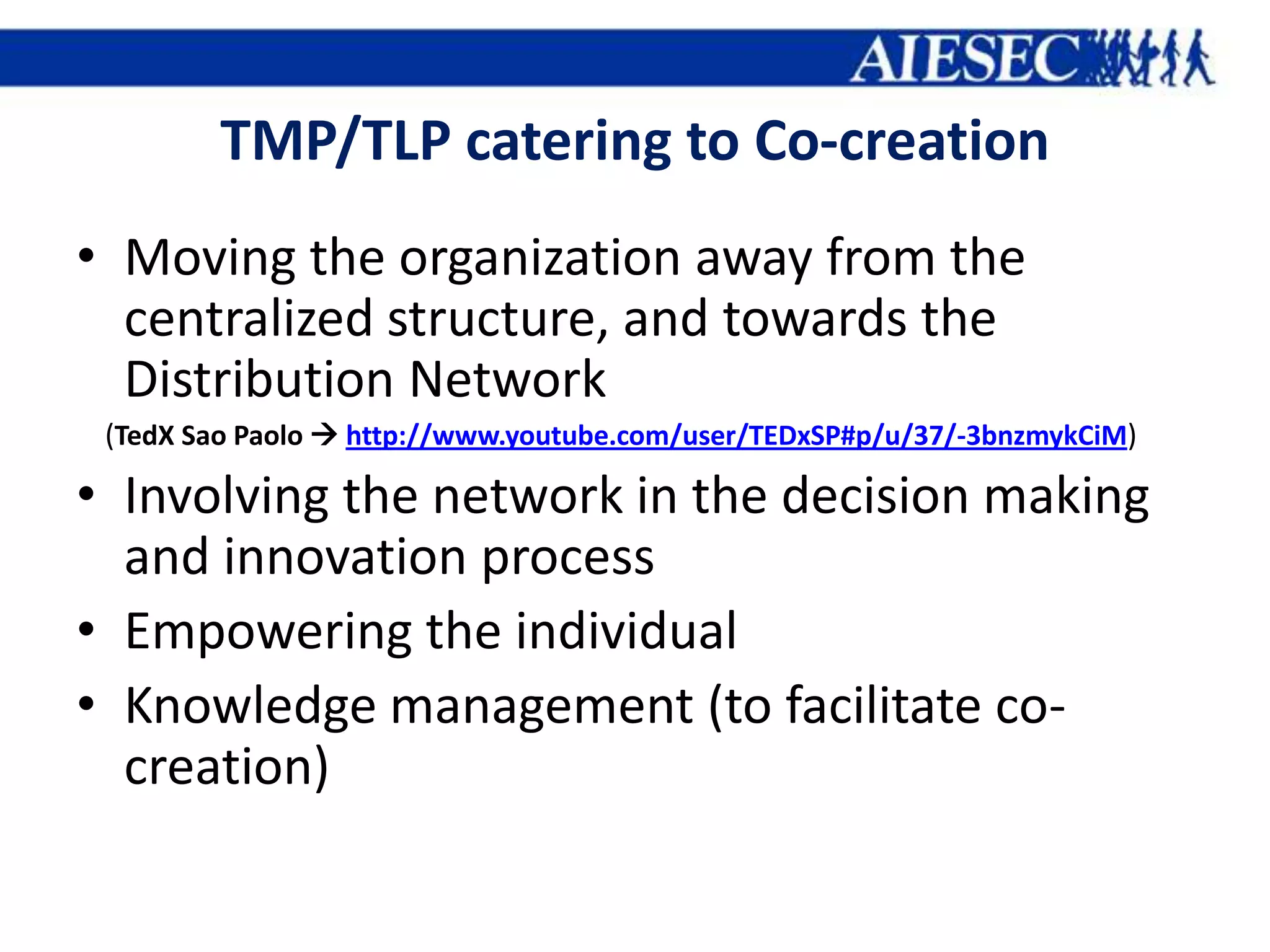 AIESEC

TMP/TLP catering to Co-creation

• Moving the organization away from the centralized structure, and towards the Distribution Network

(TedX Sao Paolo → http://www.youtube.com/user/TEDxSP#p/u/37/-3bnzmykCiM)

• Involving the network in the decision making and innovation process

• Empowering the individual

• Knowledge management (to facilitate co-creation)